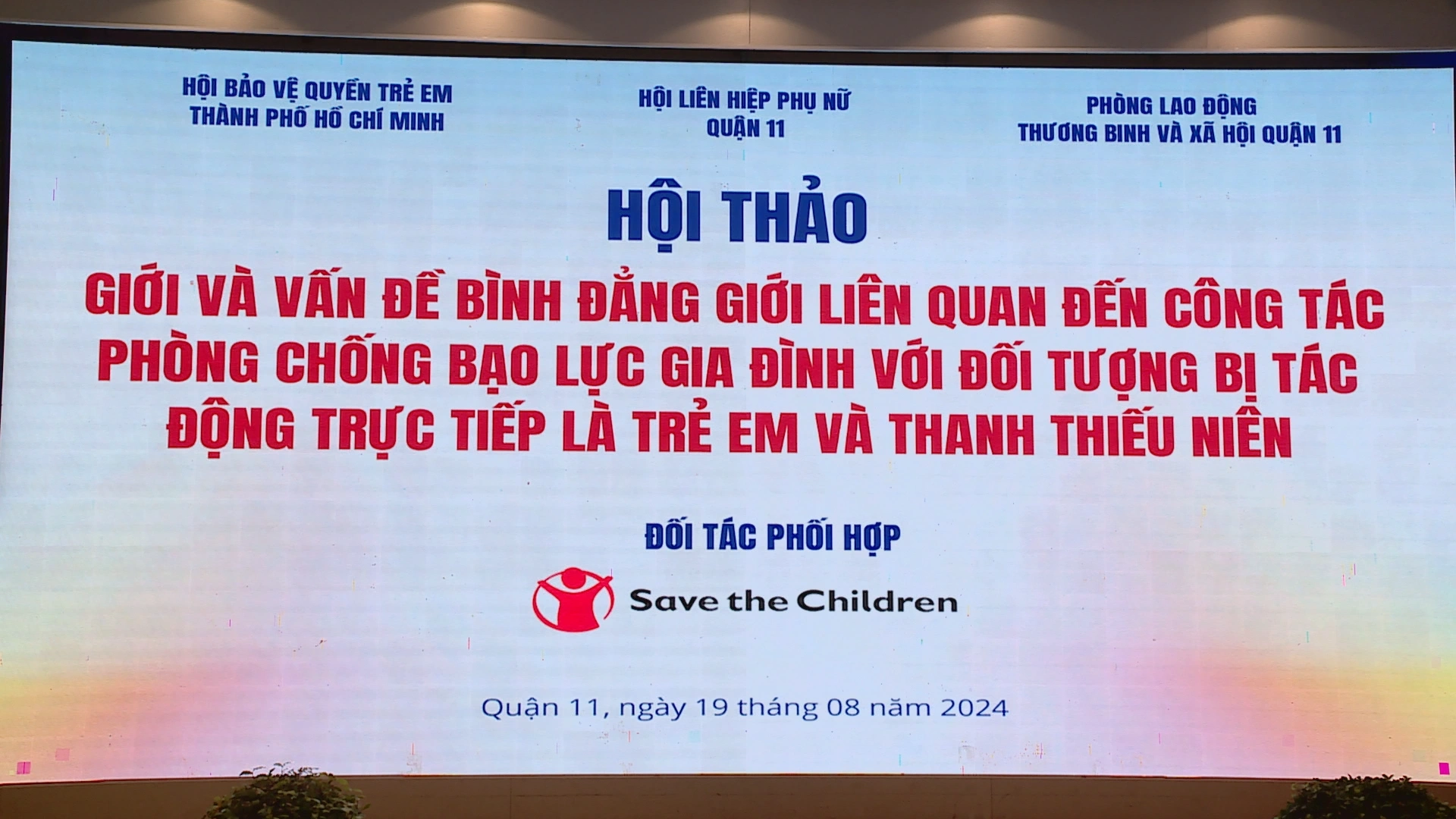 HỘI BẢO VỆ QUYỀN TRẺ EM
THÀNH PHỐ HỒ CHÍ MINH

HỘI LIÊN HIỆP PHỤ NỮ
QUẬN 11

PHÒNG LAO ĐỘNG
THƯƠNG BINH VÀ XÃ HỘI QUẬN 11

HỘI THẢO

GIỚI VÀ VẤN ĐỀ BÌNH ĐẲNG GIỚI LIÊN QUAN ĐẾN CÔNG TÁC PHÒNG CHỐNG BẠO LỰC GIA ĐÌNH VỚI ĐỐI TƯỢNG BỊ TÁC ĐỘNG TRỰC TIẾP LÀ TRẺ EM VÀ THANH THIẾU NIÊN

ĐỐI TÁC PHỐI HỢP

Save the Children

Quận 11, ngày 19 tháng 08 năm 2024